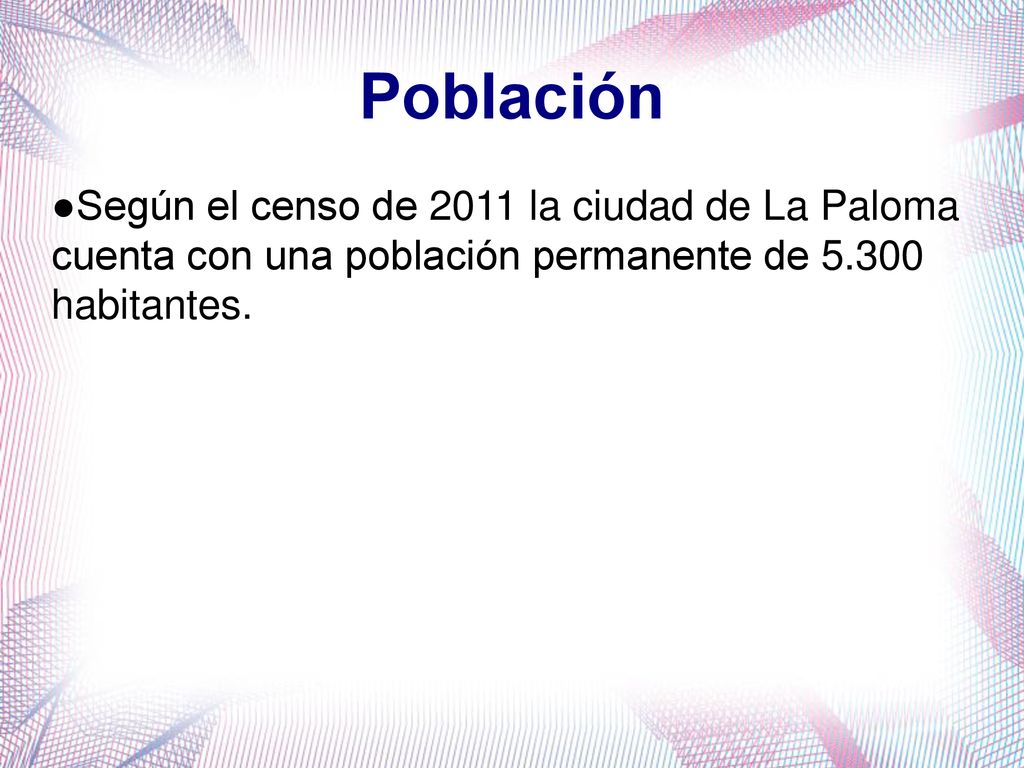 Población

●Según el censo de 2011 la ciudad de La Paloma cuenta con una población permanente de 5.300 habitantes.